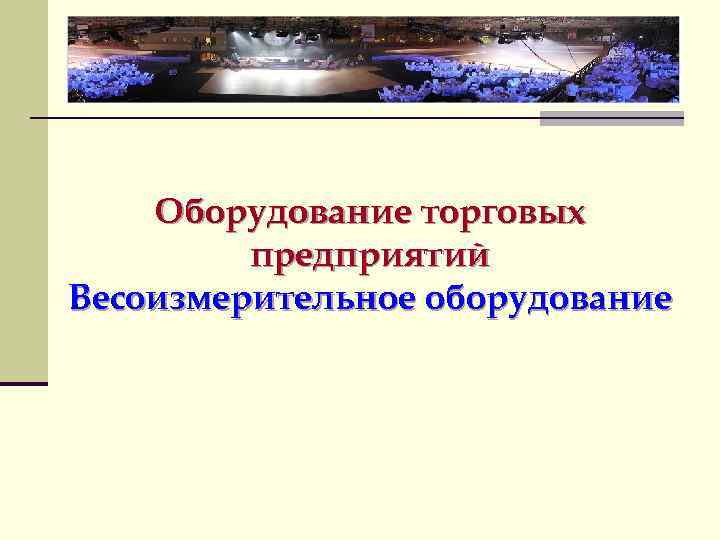 Оборудование торговых предприятий
Весоизмерительное оборудование